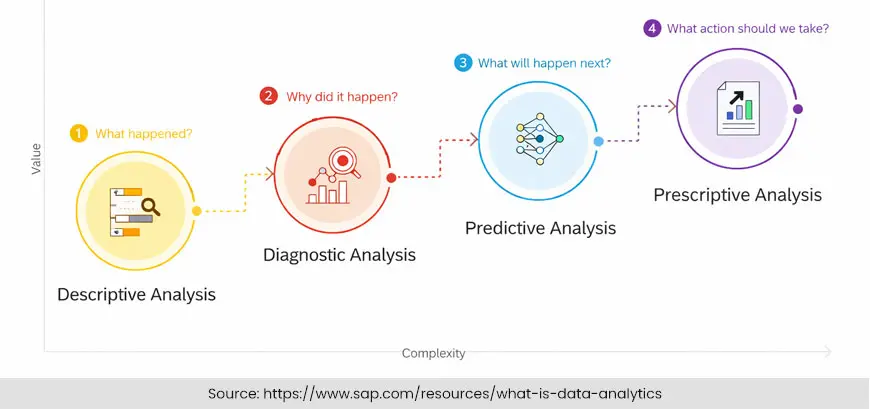 Value

1 What happened?

Descriptive Analysis

2 Why did it happen?

Diagnostic Analysis

3 What will happen next?

Predictive Analysis

4 What action should we take?

Prescriptive Analysis

Complexity

Source: https://www.sap.com/resources/what-is-data-analytics